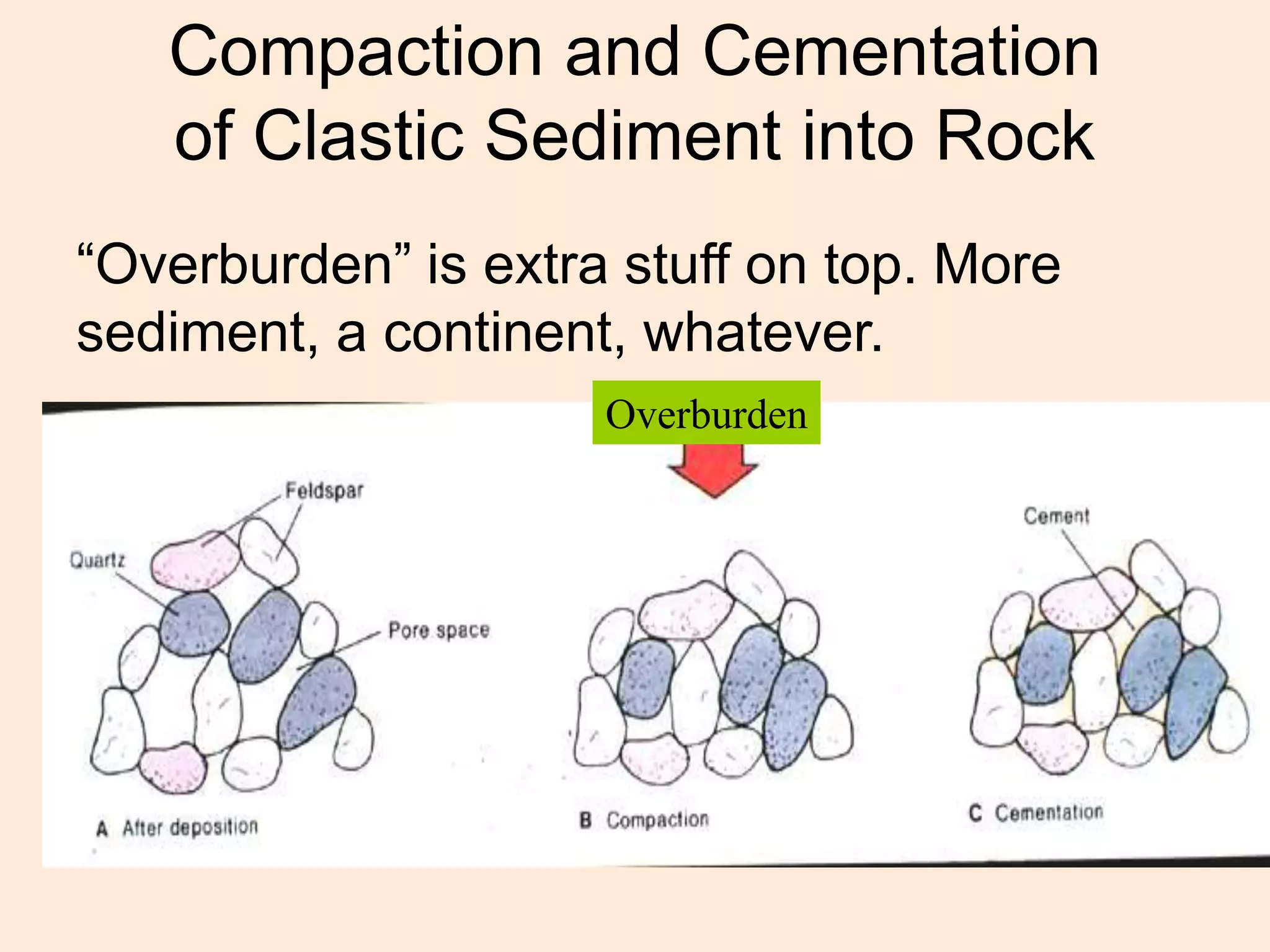 Compaction and Cementation of Clastic Sediment into Rock

“Overburden” is extra stuff on top. More sediment, a continent, whatever.

Overburden

Feldspar

Quartz

Pore space

Cement

A After deposition

B Compaction

C Cementation